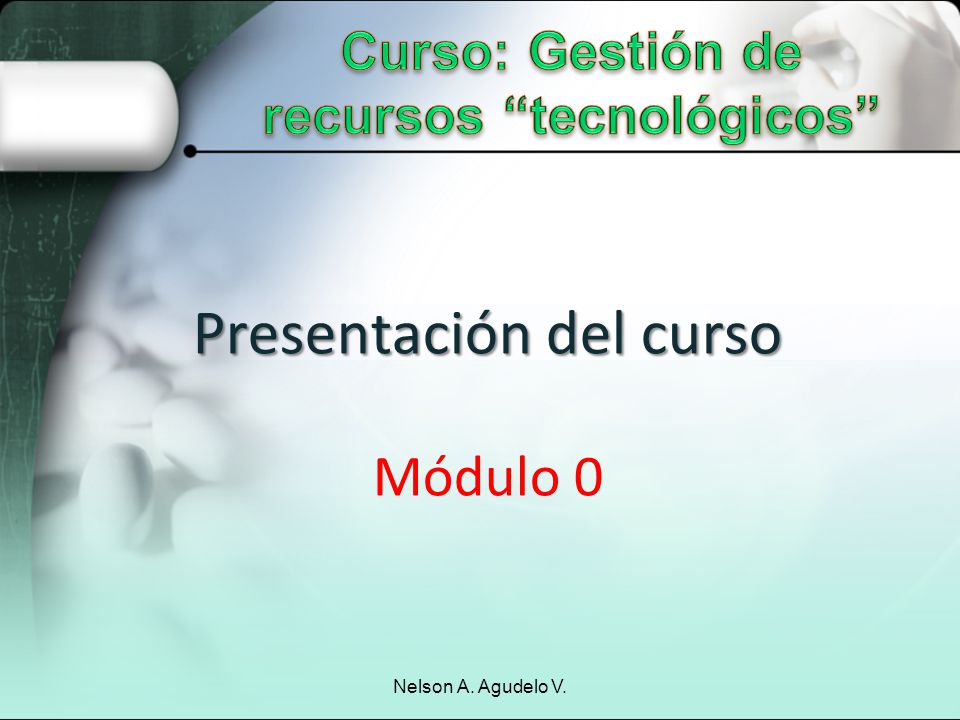 Curso: Gestión de recursos “tecnológicos”

Presentación del curso

Módulo 0

Nelson A. Agudelo V.